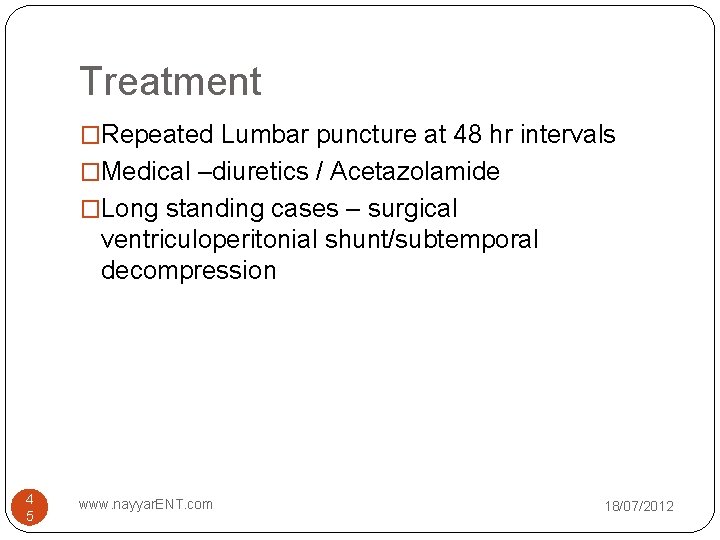 Treatment

□Repeated Lumbar puncture at 48 hr intervals

□Medical –diuretics / Acetazolamide

□Long standing cases – surgical ventriculoperitonial shunt/subtemporal decompression

45

www.nayyarENT.com

18/07/2012